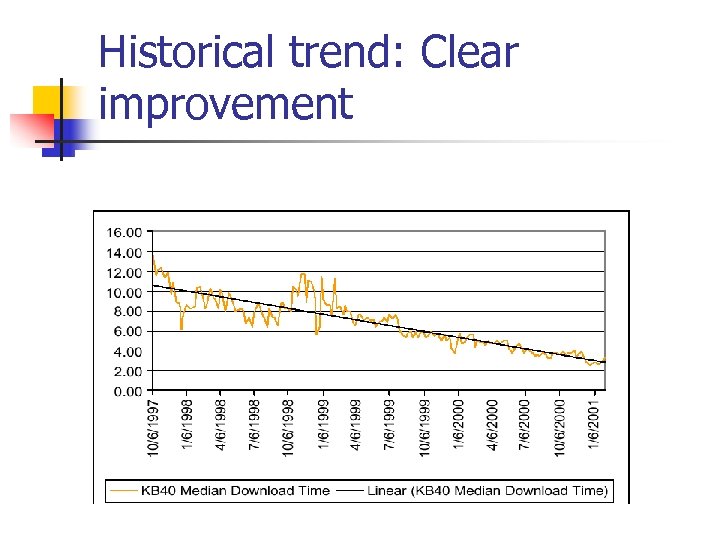 Historical trend: Clear improvement

16.00
14.00
12.00
10.00
8.00
6.00
4.00
2.00
0.00

10/6/1997
1/6/1998
4/6/1998
7/6/1998
10/6/1998
1/6/1999
4/6/1999
7/6/1999
10/6/1999
1/6/2000
4/6/2000
7/6/2000
10/6/2000
1/6/2001

KB40 Median Download Time
Linear (KB40 Median Download Time)